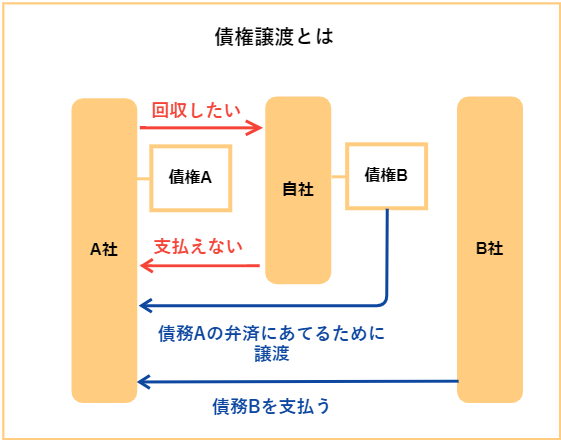 債権譲渡とは

回収したい

債権A

自社

債権B

A社

支払えない

B社

債務Aの弁済にあてるために譲渡

債務Bを支払う